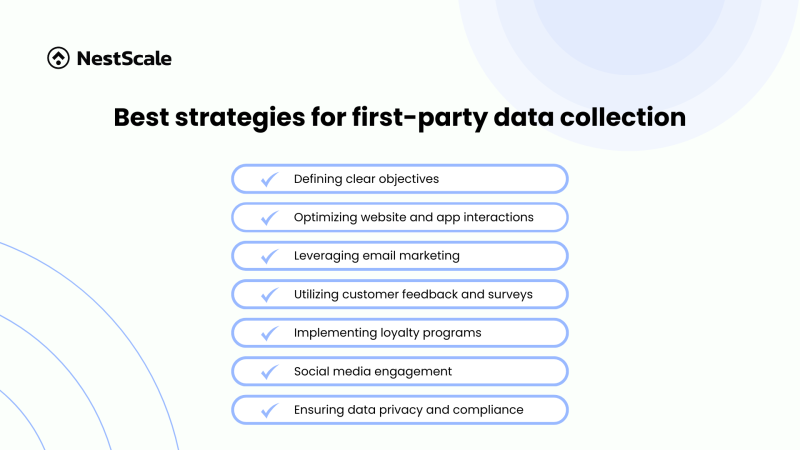 NestScale

Best strategies for first-party data collection

Defining clear objectives

Optimizing website and app interactions

Leveraging email marketing

Utilizing customer feedback and surveys

Implementing loyalty programs

Social media engagement

Ensuring data privacy and compliance